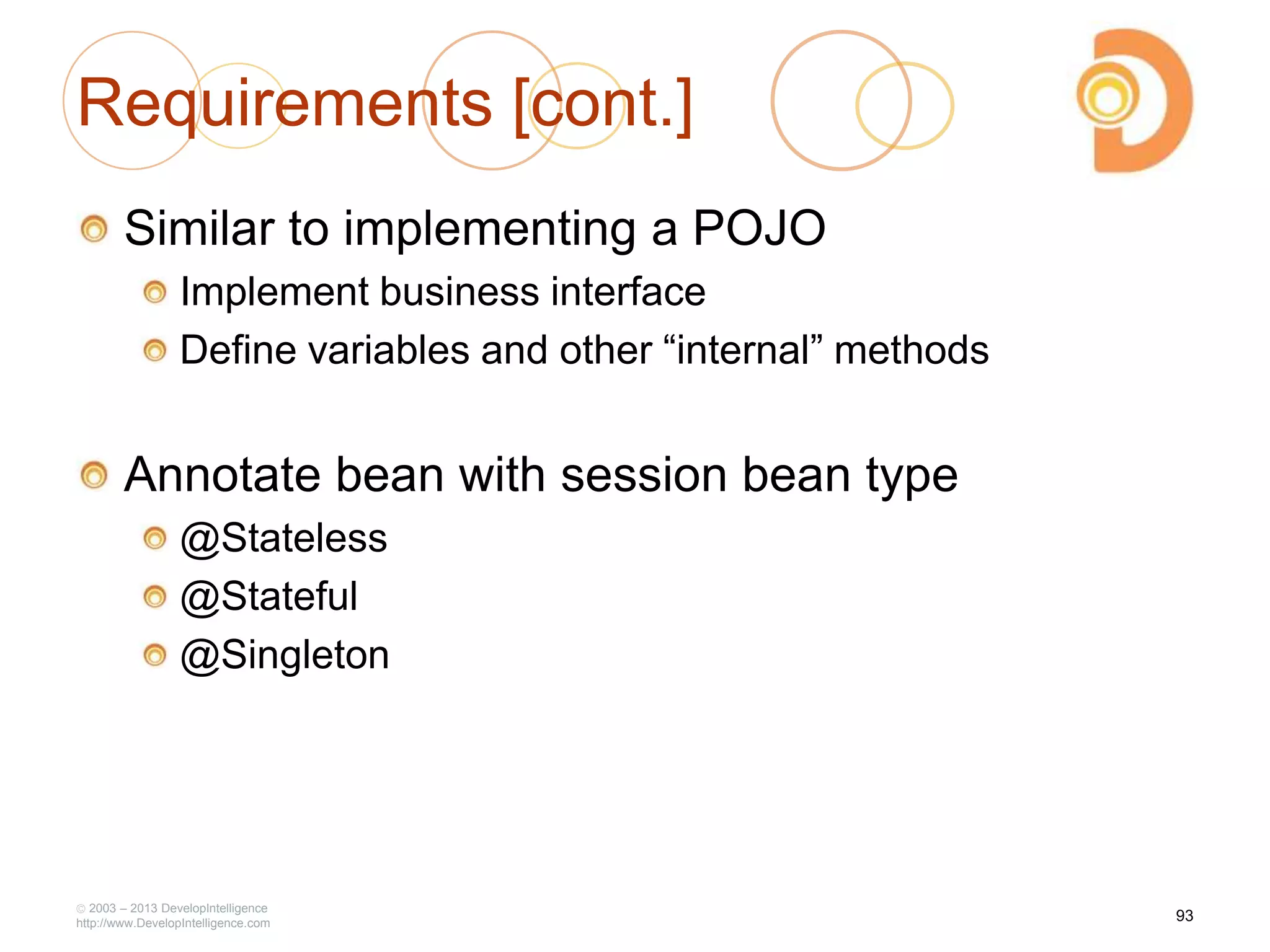 Requirements [cont.]

Similar to implementing a POJO

Implement business interface

Define variables and other “internal” methods

Annotate bean with session bean type

@Stateless

@Stateful

@Singleton

© 2003 – 2013 DevelopIntelligence
http://www.DevelopIntelligence.com

93